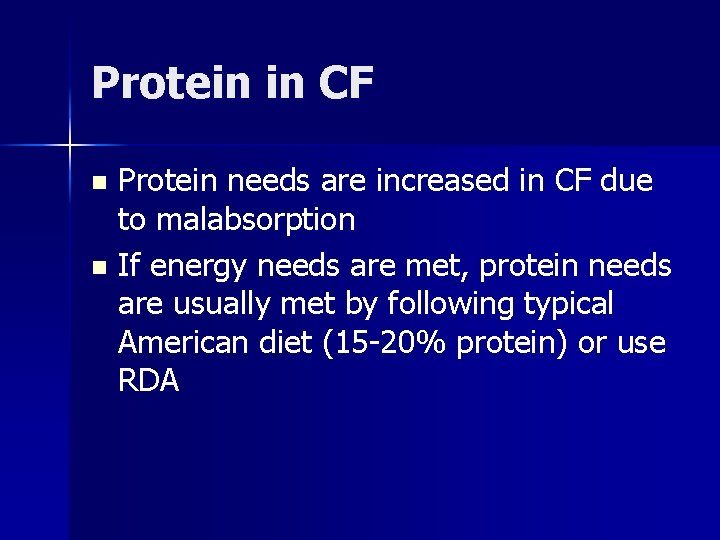 Protein in CF

- Protein needs are increased in CF due to malabsorption
- If energy needs are met, protein needs are usually met by following typical American diet (15-20% protein) or use RDA